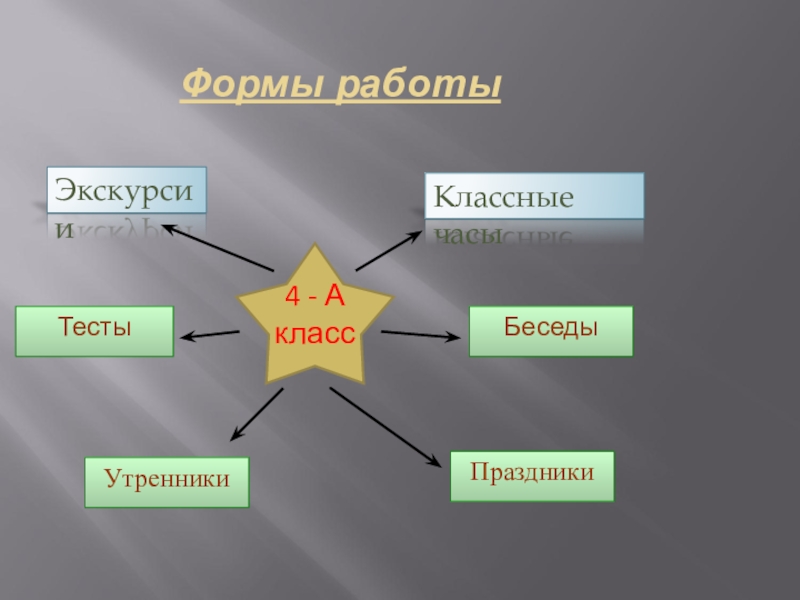 Формы работы

Экскурсии

Классные часы

4 - А класс

Тесты

Беседы

Утренники

Праздники